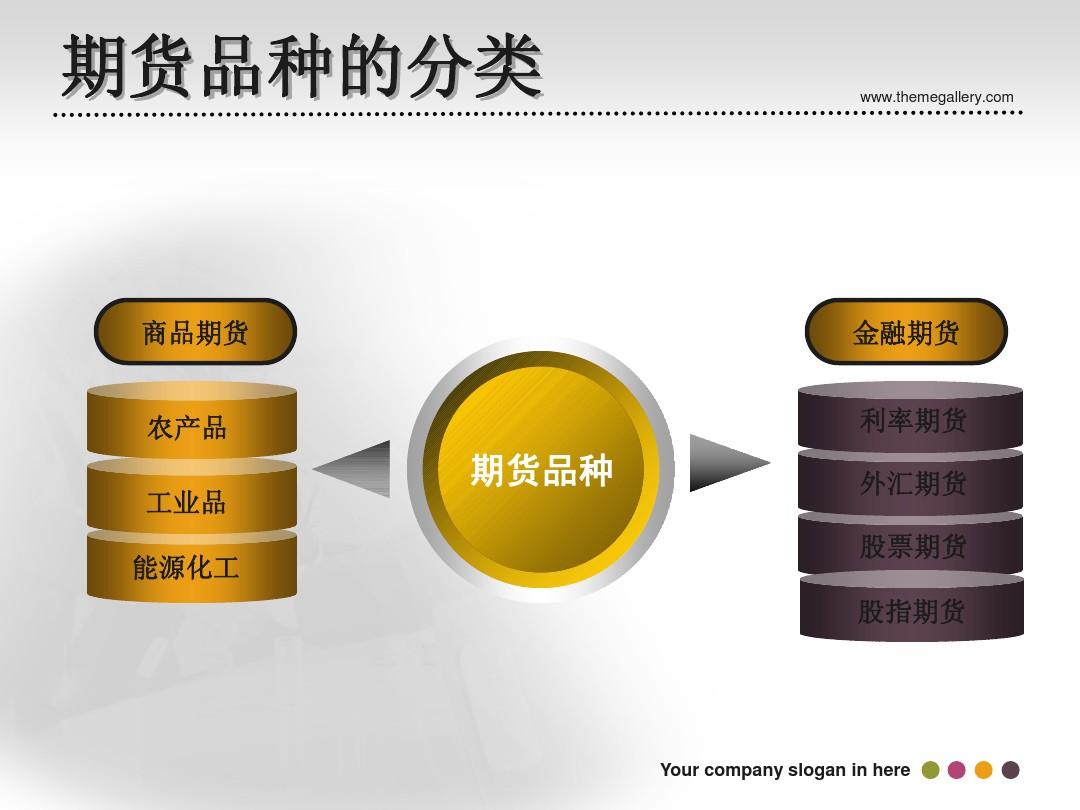 期货品种的分类

www.themegallery.com

商品期货

农产品

工业品

能源化工

期货品种

金融期货

利率期货

外汇期货

股票期货

股指期货

Your company slogan in here